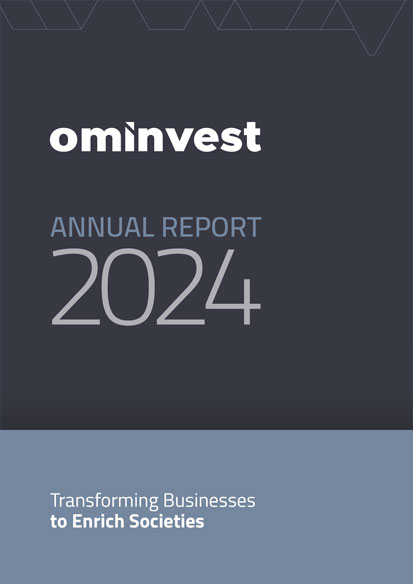 ominvest

ANNUAL REPORT
2024

Transforming Businesses
to Enrich Societies